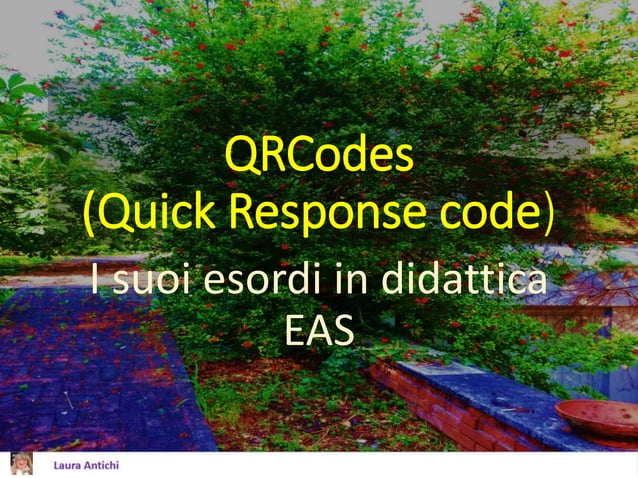 QRCodes
(Quick Response code)

I suoi esordi in didattica
EAS

Laura Antichi